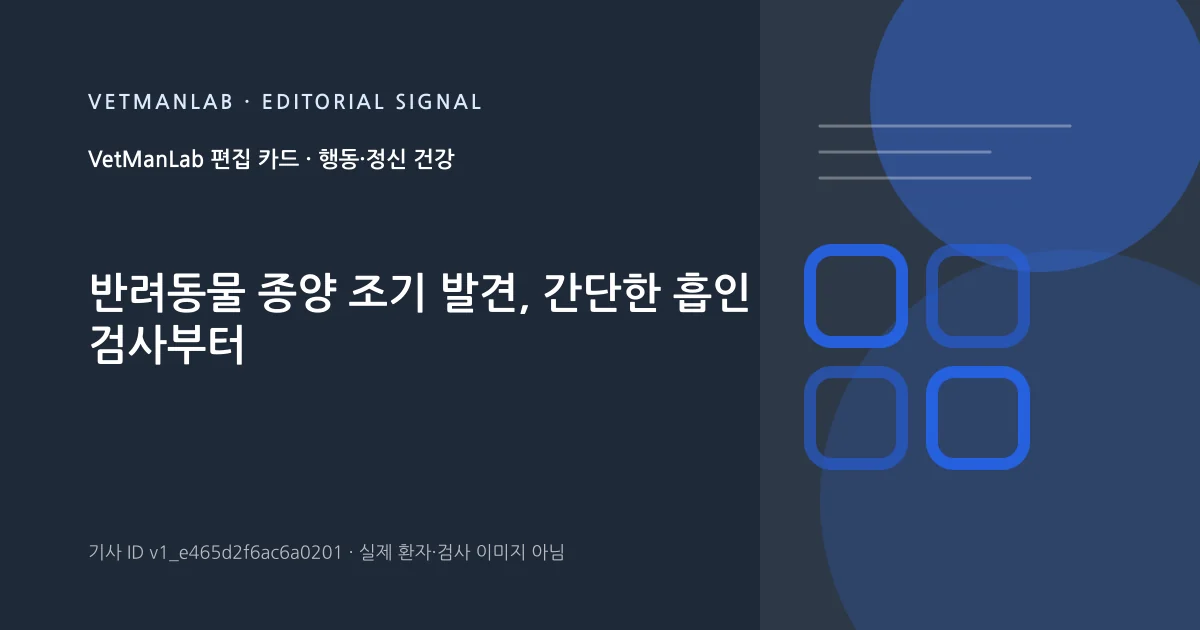 VETMANLAB · EDITORIAL SIGNAL

VetManLab 편집 카드 · 행동·정신 건강

반려동물 종양 조기 발견, 간단한 흡인 검사부터

기사 ID v1_e465d2f6ac6a0201 · 실제 환자·검사 이미지 아님